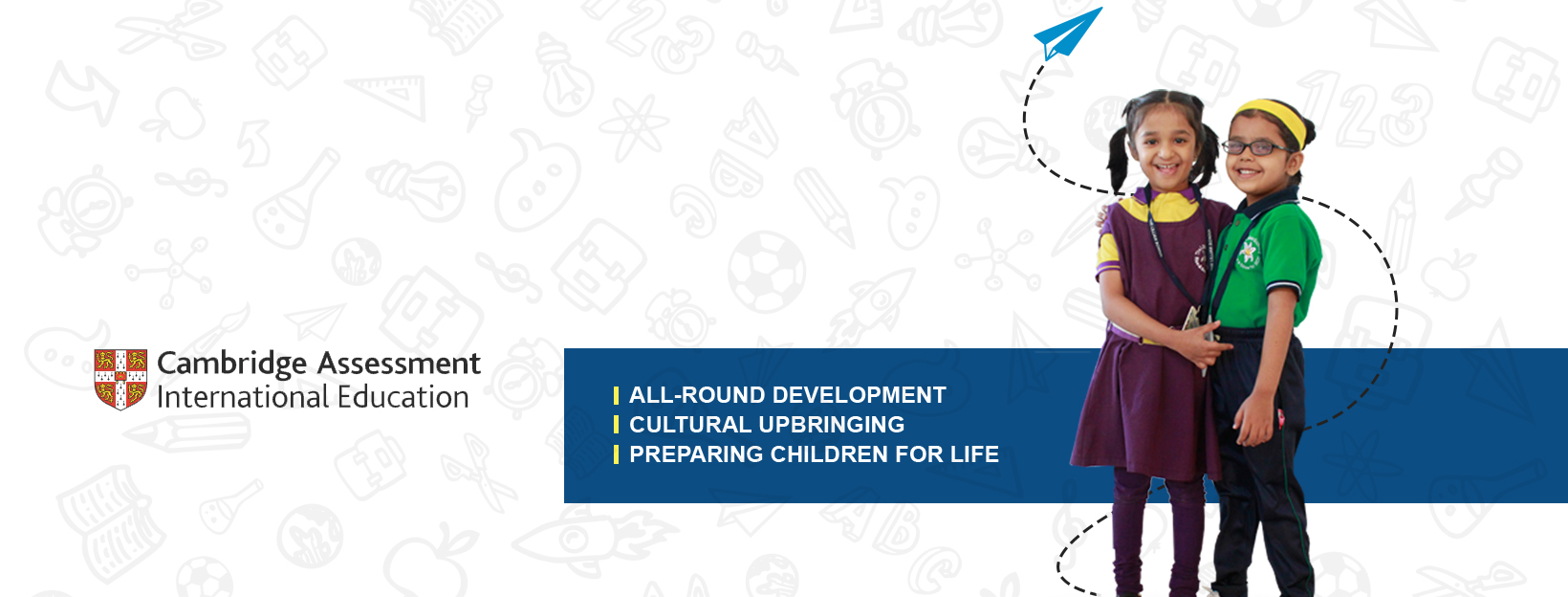 Cambridge Assessment
International Education

ALL-ROUND DEVELOPMENT
CULTURAL UPBRINGING
PREPARING CHILDREN FOR LIFE